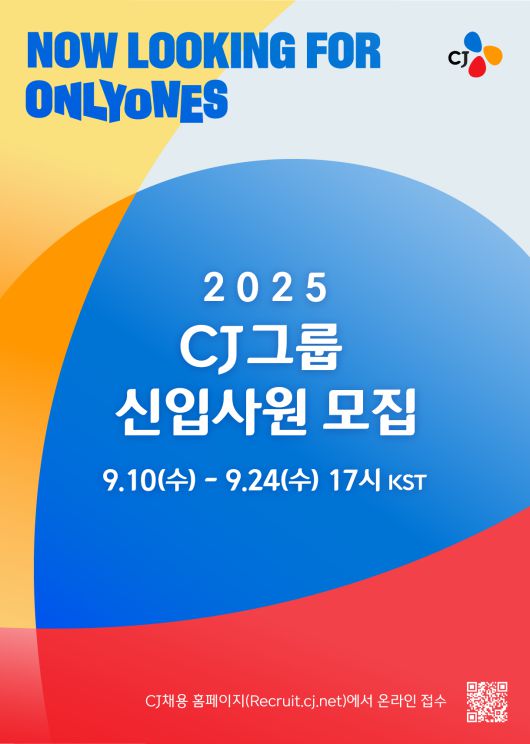 NOW LOOKING FOR ONLYONES

CJ

2025
CJ그룹
신입사원 모집

9.10(수) - 9.24(수) 17시 KST

CJ채용 홈페이지(Recruit.cj.net)에서 온라인 접수